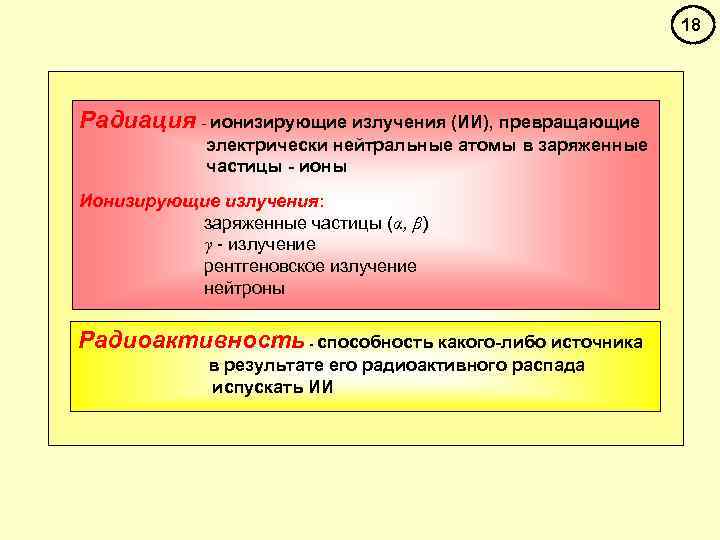 18

Радиация - ионизирующие излучения (ИИ), превращающие электрически нейтральные атомы в заряженные частицы - ионы

Ионизирующие излучения:
заряженные частицы ($\alpha$, $\beta$)
$\gamma$ - излучение
рентгеновское излучение
нейтроны

Радиоактивность - способность какого-либо источника в результате его радиоактивного распада испускать ИИ